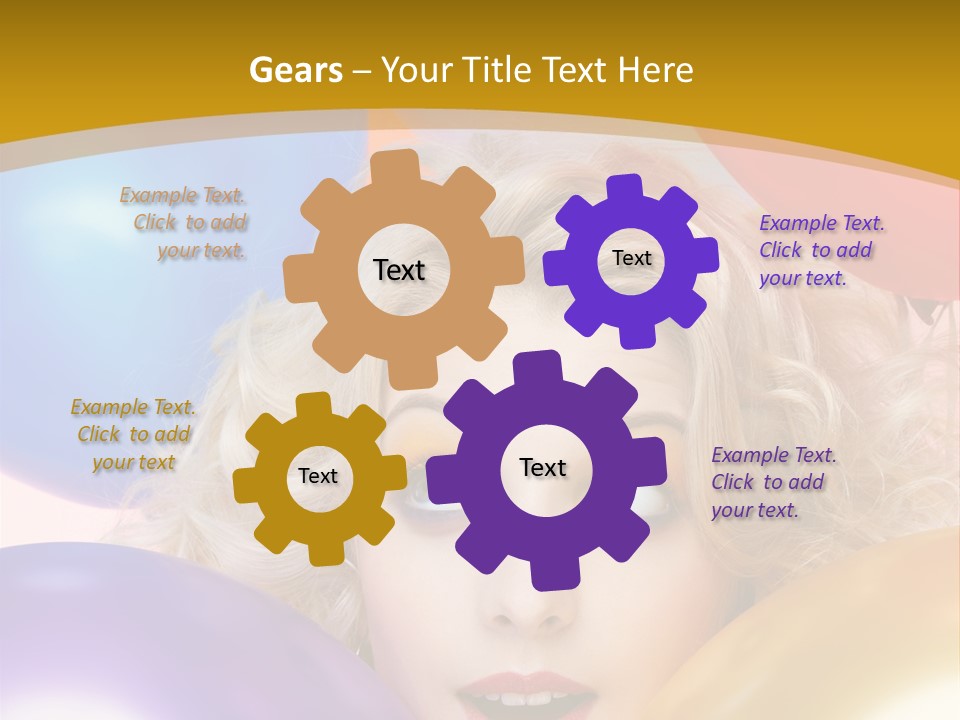 Gears – Your Title Text Here

Example Text. Click to add your text.

Text

Text

Example Text. Click to add your text.

Example Text. Click to add your text

Text

Text

Example Text. Click to add your text.